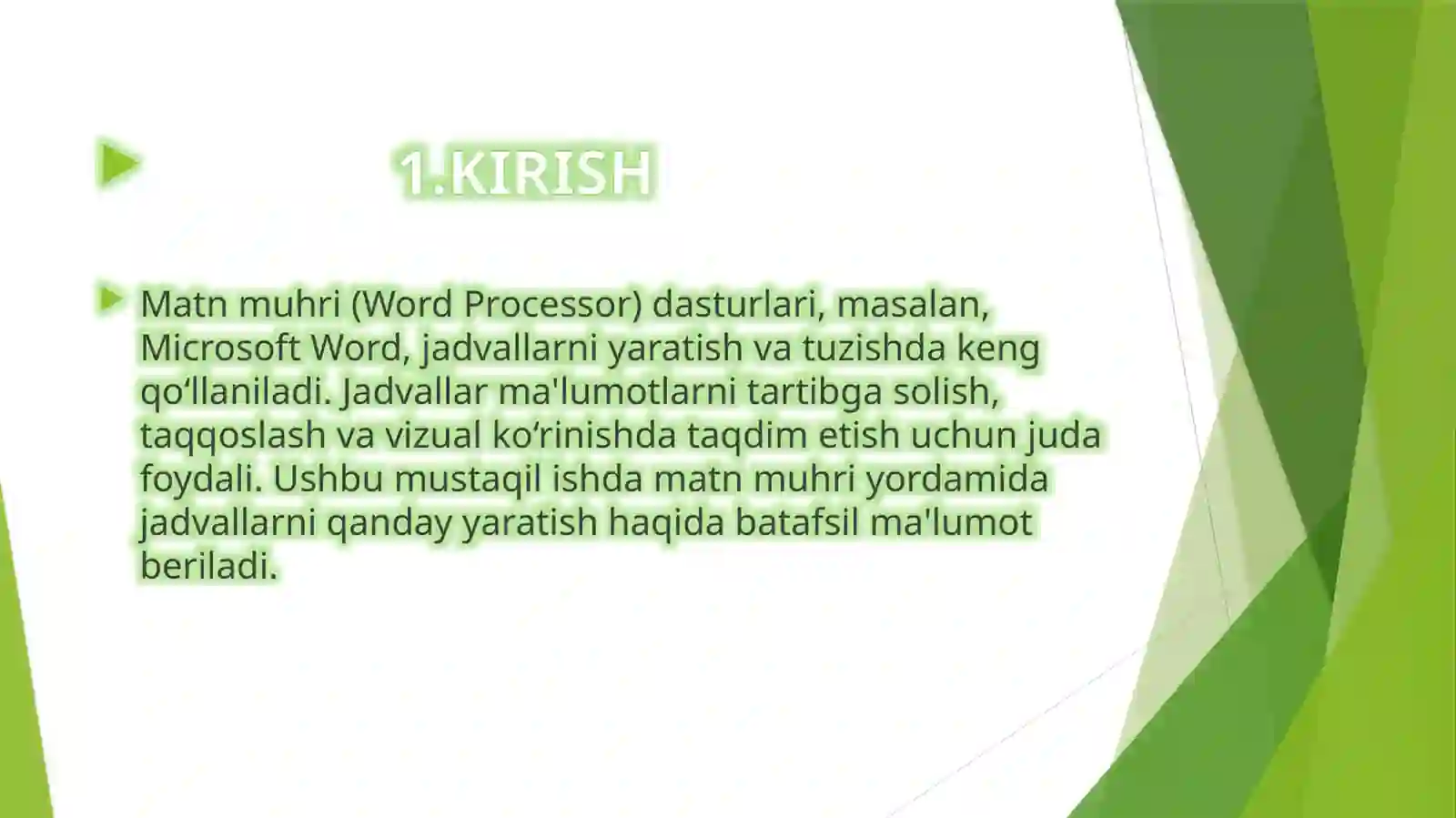 1.KIRISH

Matn muhri (Word Processor) dasturlari, masalan, Microsoft Word, jadvallarni yaratish va tuzishda keng qo‘llaniladi. Jadvallar ma'lumotlarni tartibga solish, taqqoslash va vizual ko‘rinishda taqdim etish uchun juda foydali. Ushbu mustaqil ishda matn muhri yordamida jadvallarni qanday yaratish haqida batafsil ma'lumot beriladi.